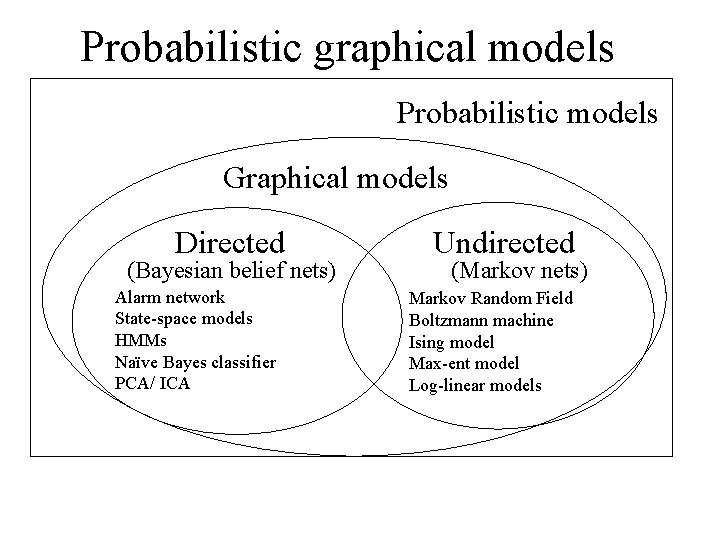 Probabilistic graphical models

Probabilistic models

Graphical models

Directed
(Bayesian belief nets)

Alarm network
State-space models
HMMs
Naïve Bayes classifier
PCA/ ICA

Undirected
(Markov nets)

Markov Random Field
Boltzmann machine
Ising model
Max-ent model
Log-linear models